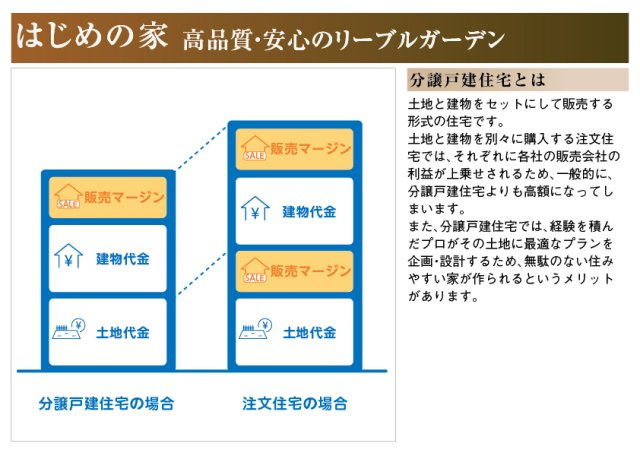 はじめの家　高品質・安心のリーブルガーデン

SALE 販売マージン

¥ 建物代金

¥ 土地代金

分譲戸建住宅の場合

SALE 販売マージン

¥ 建物代金

SALE 販売マージン

¥ 土地代金

注文住宅の場合

分譲戸建住宅とは

土地と建物をセットにして販売する形式の住宅です。
土地と建物を別々に購入する注文住宅では、それぞれに各社の販売会社の利益が上乗せされるため、一般的に、分譲戸建住宅よりも高額になってしまいます。
また、分譲戸建住宅では、経験を積んだプロがその土地に最適なプランを企画・設計するため、無駄のない住みやすい家が作られるというメリットがあります。